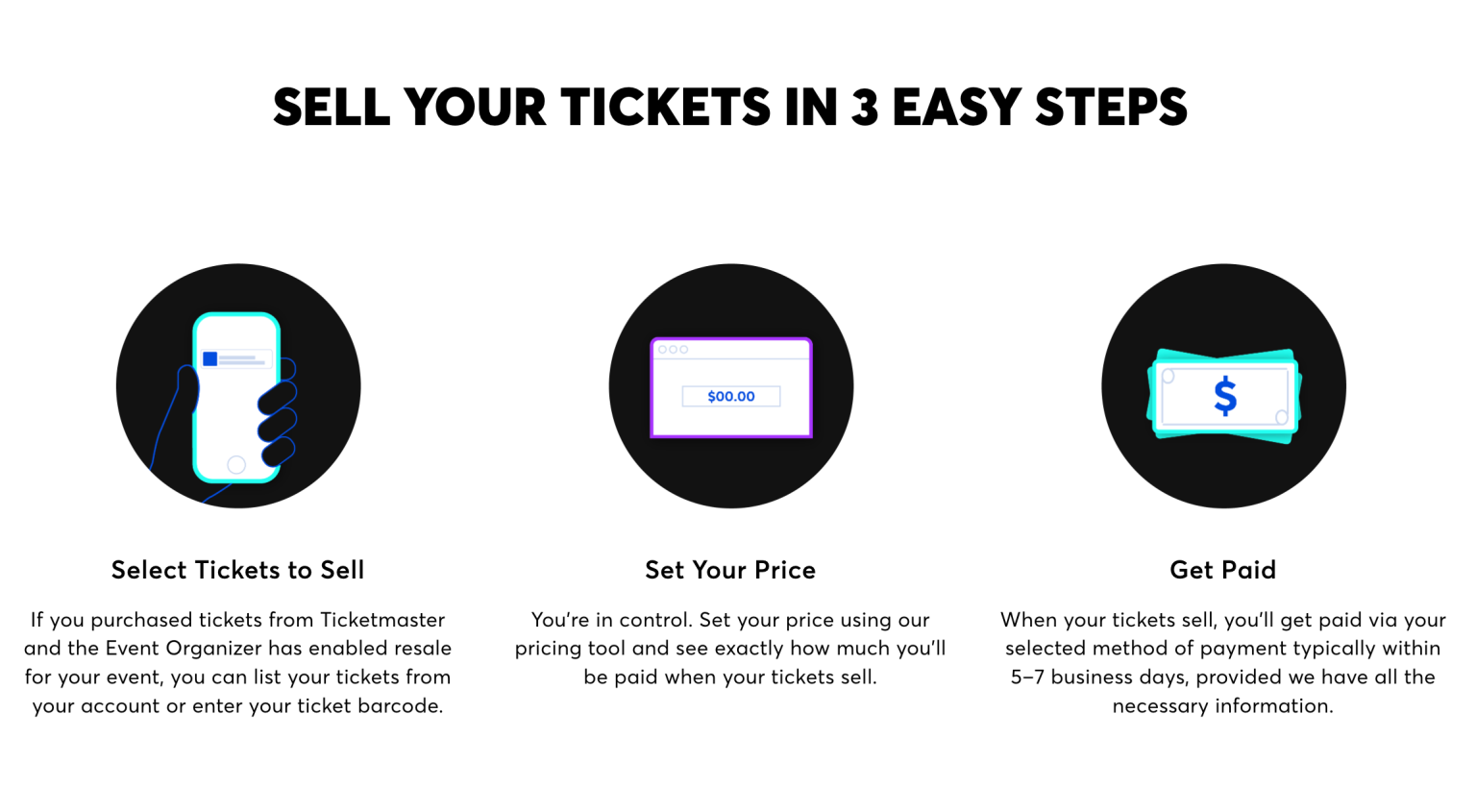 SELL YOUR TICKETS IN 3 EASY STEPS

Select Tickets to Sell

If you purchased tickets from Ticketmaster and the Event Organizer has enabled resale for your event, you can list your tickets from your account or enter your ticket barcode.

$00.00

Set Your Price

You're in control. Set your price using our pricing tool and see exactly how much you'll be paid when your tickets sell.

$

Get Paid

When your tickets sell, you'll get paid via your selected method of payment typically within 5–7 business days, provided we have all the necessary information.